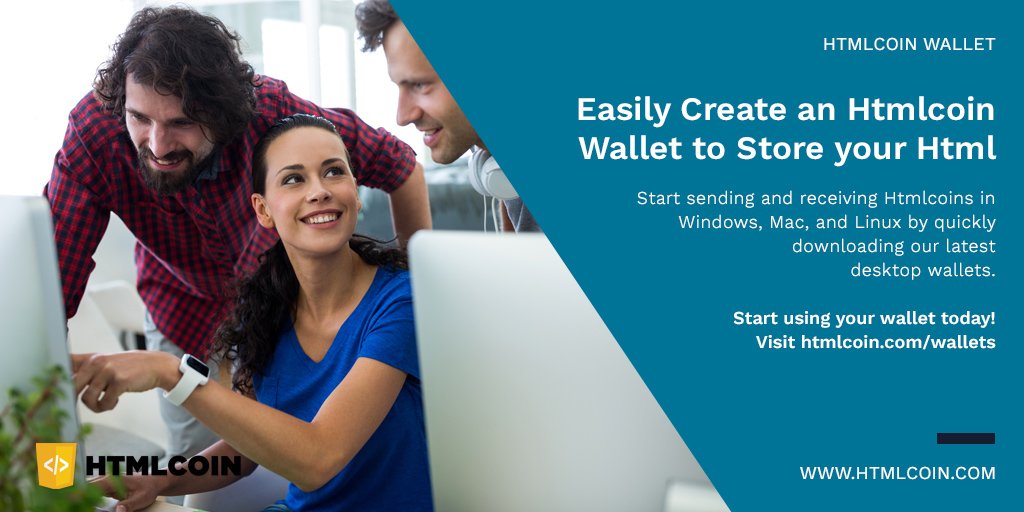 HTMLCOIN WALLET

Easily Create an Htmlcoin Wallet to Store your Html

Start sending and receiving Htmlcoins in Windows, Mac, and Linux by quickly downloading our latest desktop wallets.

Start using your wallet today!
Visit htmlcoin.com/wallets

</> HTMLCOIN

WWW.HTMLCOIN.COM